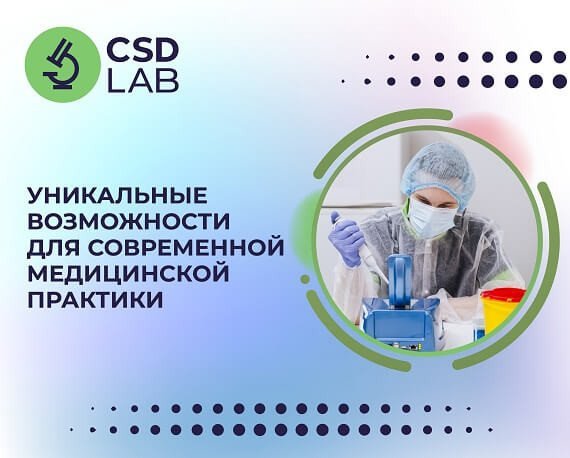 CSD LAB

УНИКАЛЬНЫЕ ВОЗМОЖНОСТИ ДЛЯ СОВРЕМЕННОЙ МЕДИЦИНСКОЙ ПРАКТИКИ